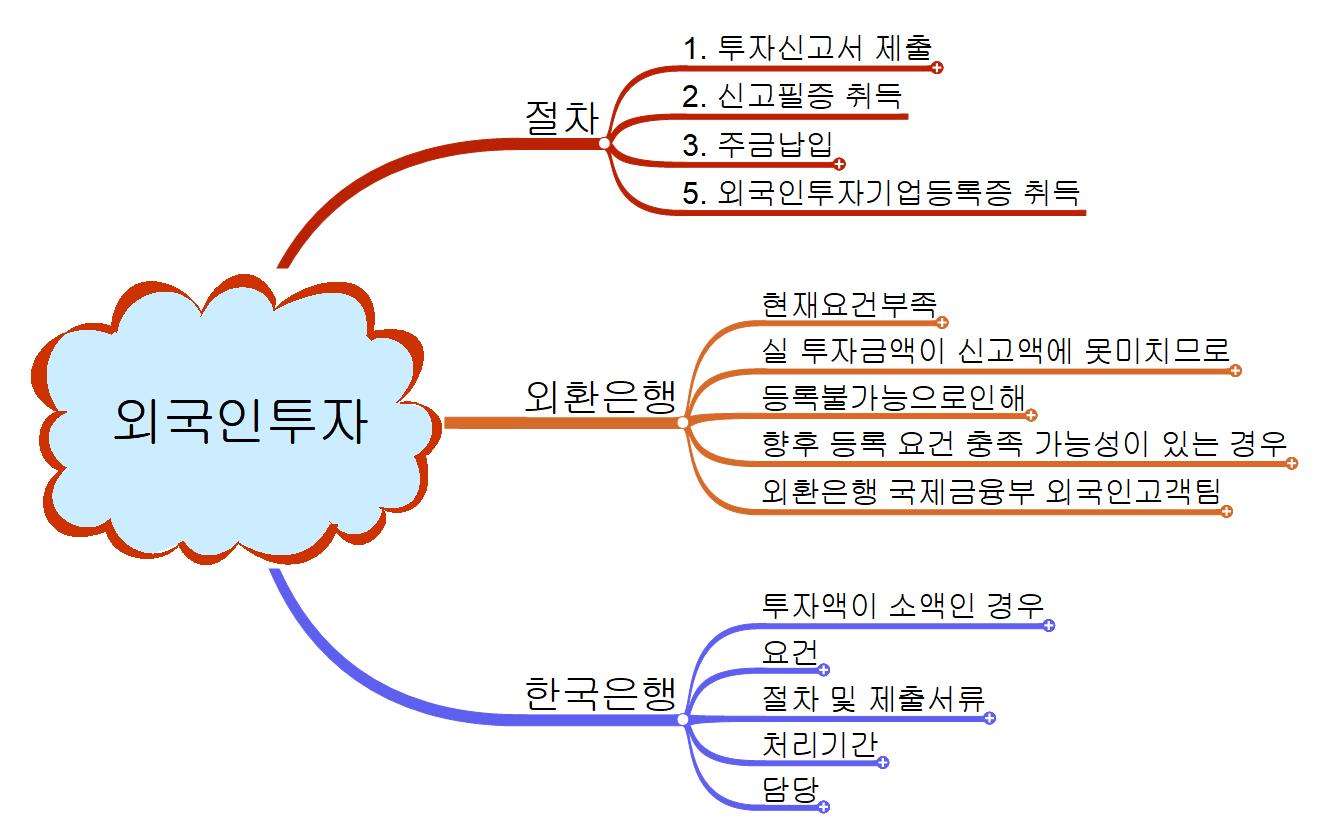 외국인투자

절차
1. 투자신고서 제출
2. 신고필증 취득
3. 주금납입
5. 외국인투자기업등록증 취득

외환은행
현재요건부족
실 투자금액이 신고액에 못미치므로
등록불가능으로인해
향후 등록 요건 충족 가능성이 있는 경우
외환은행 국제금융부 외국인고객팀

한국은행
투자액이 소액인 경우
요건
절차 및 제출서류
처리기간
담당